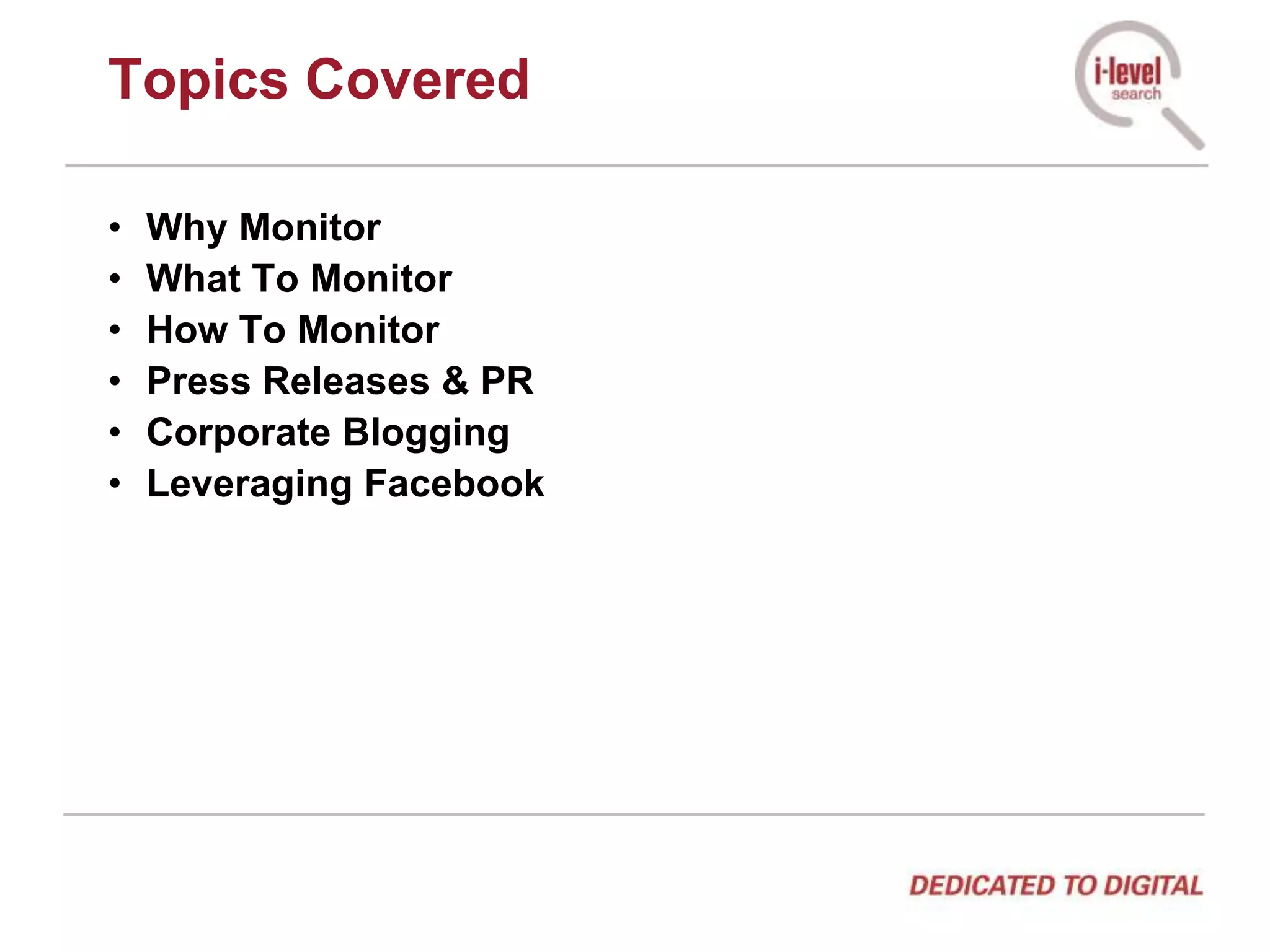 Topics Covered

i-level
search

• Why Monitor
• What To Monitor
• How To Monitor
• Press Releases & PR
• Corporate Blogging
• Leveraging Facebook

DEDICATED TO DIGITAL